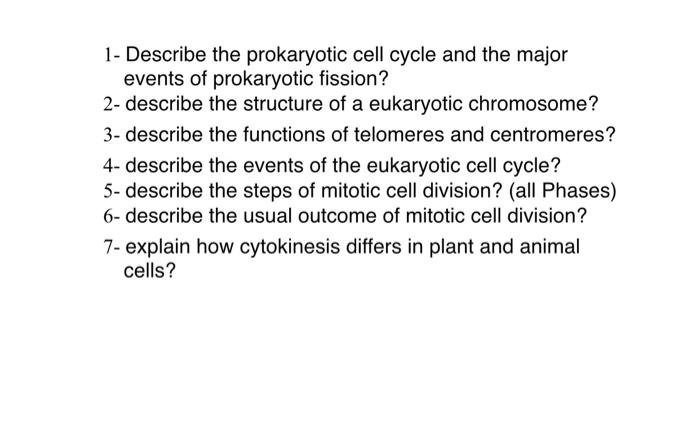 1- Describe the prokaryotic cell cycle and the major events of prokaryotic fission?
2- describe the structure of a eukaryotic chromosome?
3- describe the functions of telomeres and centromeres?
4- describe the events of the eukaryotic cell cycle?
5- describe the steps of mitotic cell division? (all Phases)
6- describe the usual outcome of mitotic cell division?
7- explain how cytokinesis differs in plant and animal cells?